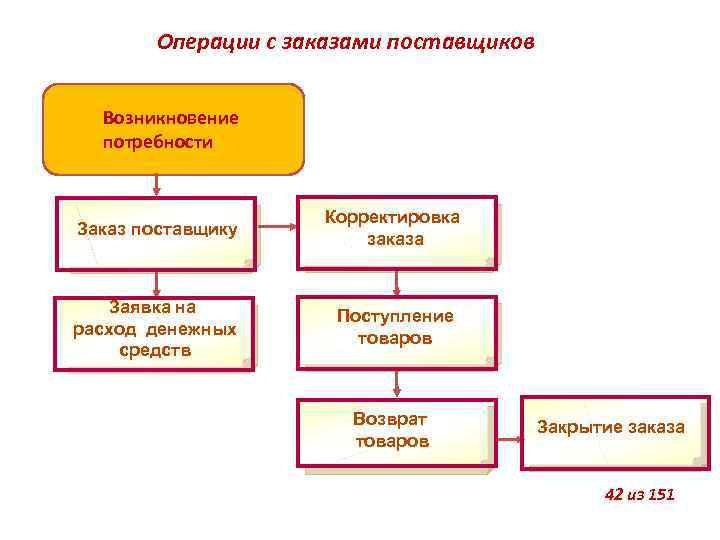 Операции с заказами поставщиков

Возникновение потребности

Заказ поставщику

Корректировка заказа

Заявка на расход денежных средств

Поступление товаров

Возврат товаров

Закрытие заказа

42 из 151